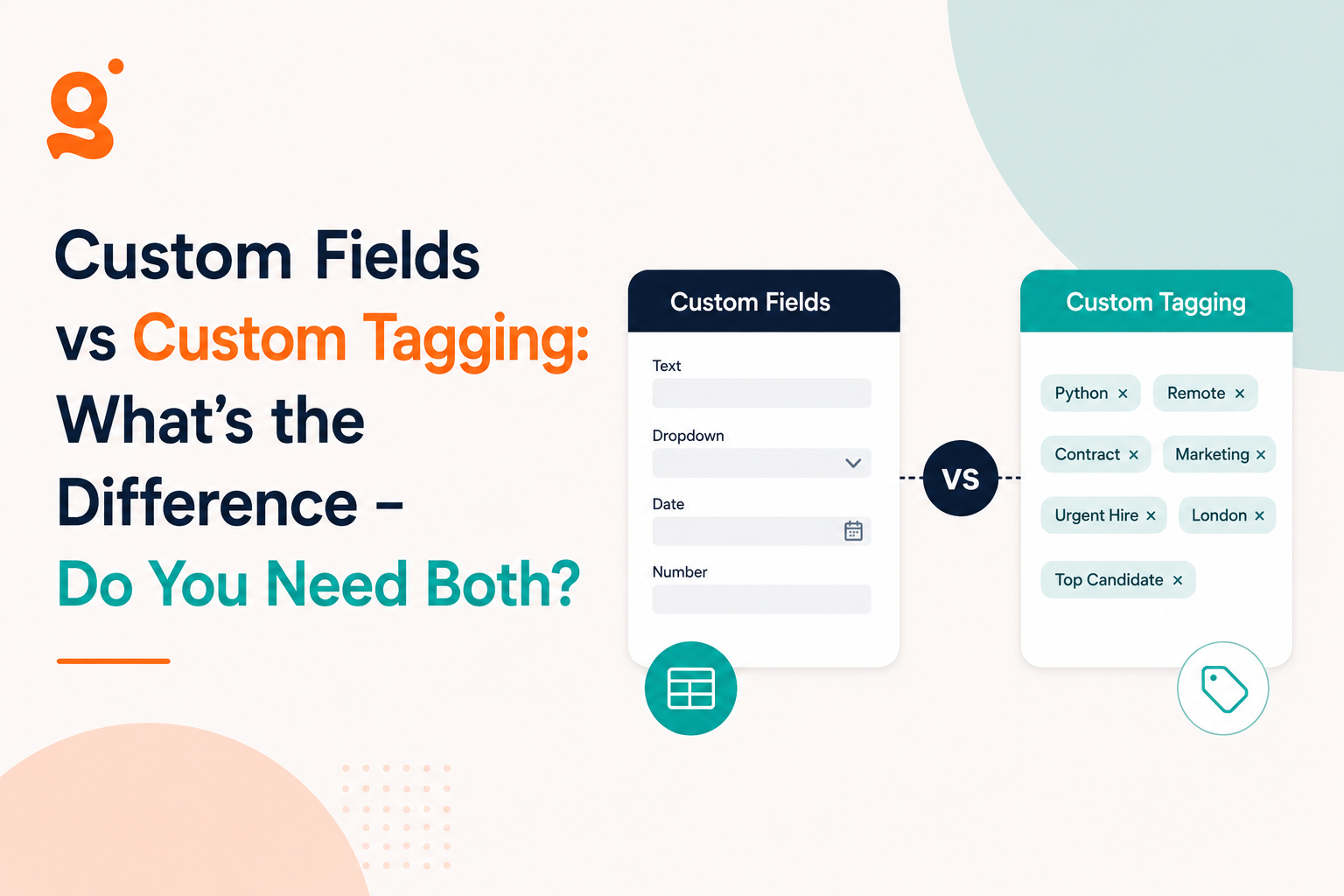 g

Custom Fields vs Custom Tagging: What's the Difference – Do You Need Both?

Custom Fields

Text

Dropdown

Date

Number

VS

Custom Tagging

Python ×
Remote ×
Contract ×
Marketing ×
Urgent Hire ×
London ×
Top Candidate ×